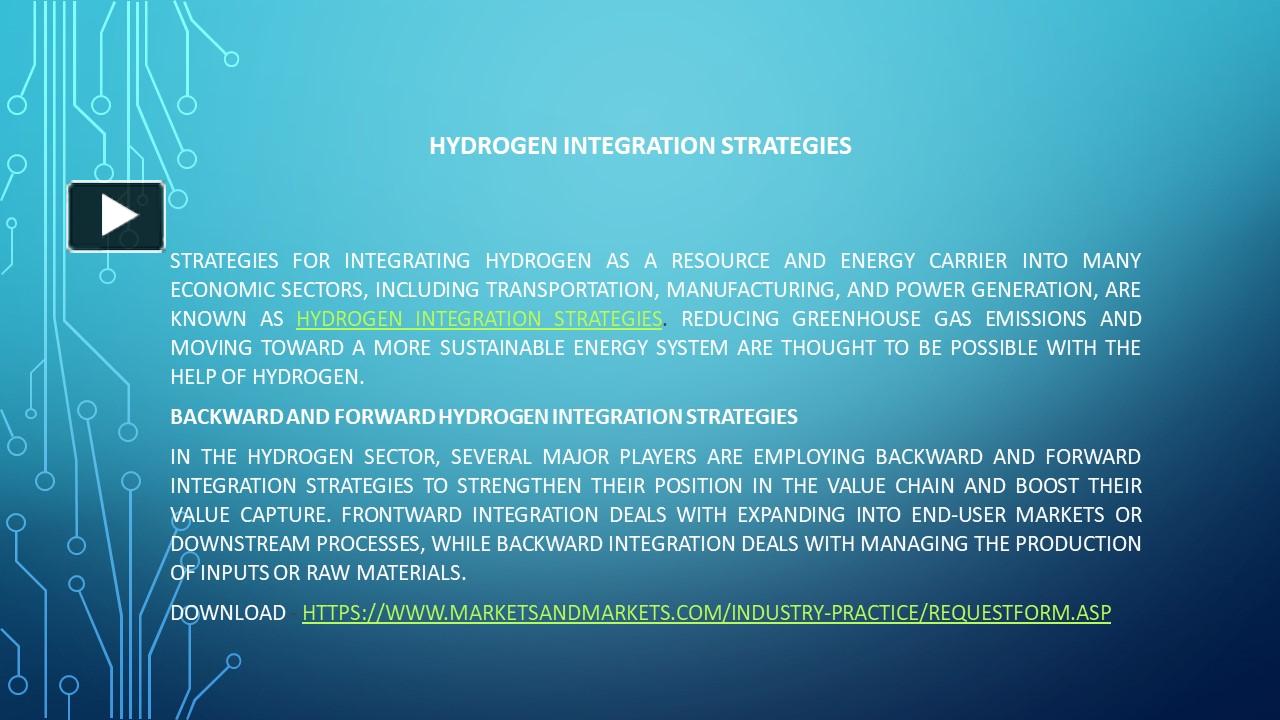 HYDROGEN INTEGRATION STRATEGIES

STRATEGIES FOR INTEGRATING HYDROGEN AS A RESOURCE AND ENERGY CARRIER INTO MANY ECONOMIC SECTORS, INCLUDING TRANSPORTATION, MANUFACTURING, AND POWER GENERATION, ARE KNOWN AS HYDROGEN INTEGRATION STRATEGIES. REDUCING GREENHOUSE GAS EMISSIONS AND MOVING TOWARD A MORE SUSTAINABLE ENERGY SYSTEM ARE THOUGHT TO BE POSSIBLE WITH THE HELP OF HYDROGEN.

BACKWARD AND FORWARD HYDROGEN INTEGRATION STRATEGIES

IN THE HYDROGEN SECTOR, SEVERAL MAJOR PLAYERS ARE EMPLOYING BACKWARD AND FORWARD INTEGRATION STRATEGIES TO STRENGTHEN THEIR POSITION IN THE VALUE CHAIN AND BOOST THEIR VALUE CAPTURE. FRONTWARD INTEGRATION DEALS WITH EXPANDING INTO END-USER MARKETS OR DOWNSTREAM PROCESSES, WHILE BACKWARD INTEGRATION DEALS WITH MANAGING THE PRODUCTION OF INPUTS OR RAW MATERIALS.

DOWNLOAD HTTPS://WWW.MARKETSANDMARKETS.COM/INDUSTRY-PRACTICE/REQUESTFORM.ASP